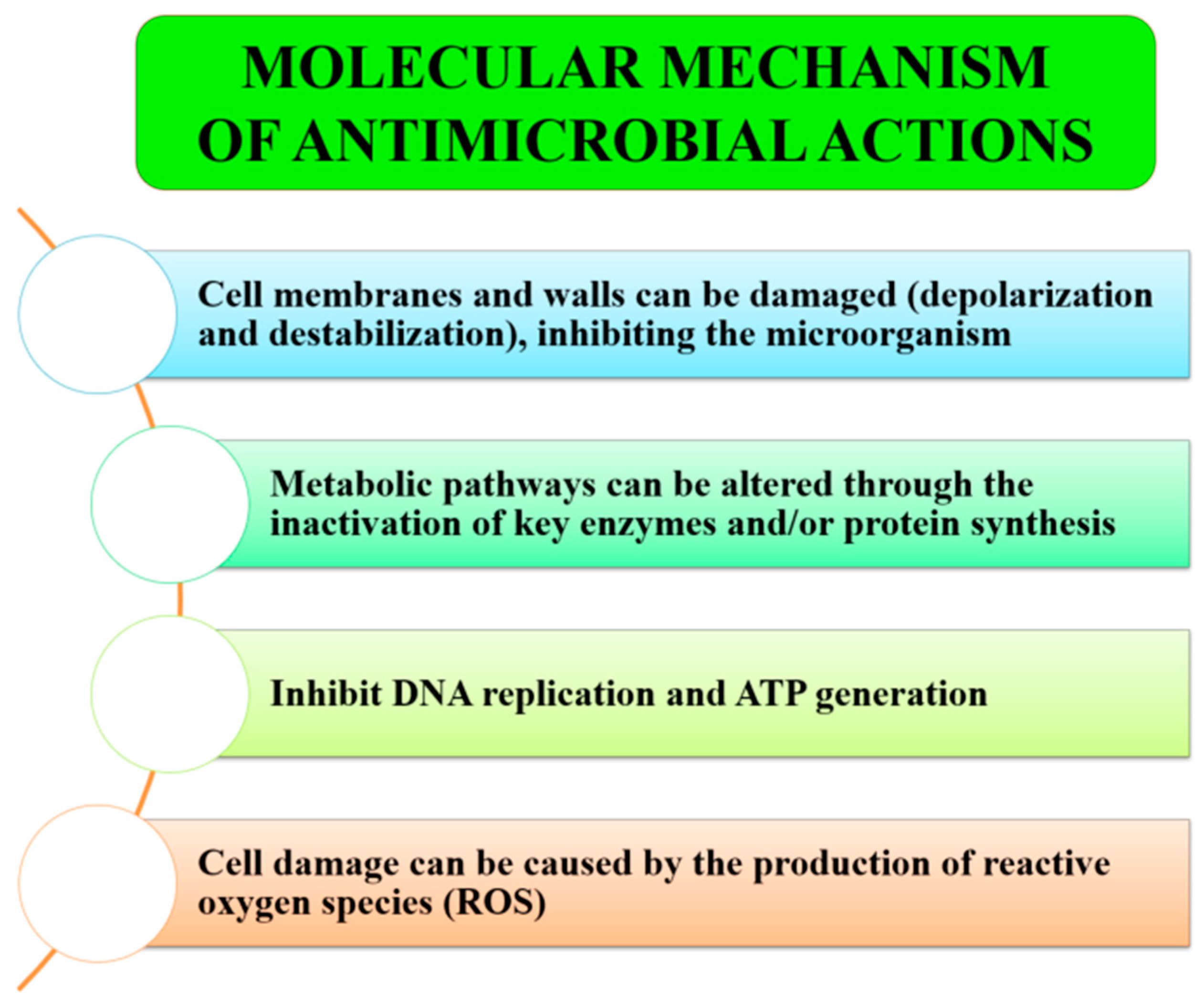 MOLECULAR MECHANISM OF ANTIMICROBIAL ACTIONS

Cell membranes and walls can be damaged (depolarization and destabilization), inhibiting the microorganism

Metabolic pathways can be altered through the inactivation of key enzymes and/or protein synthesis

Inhibit DNA replication and ATP generation

Cell damage can be caused by the production of reactive oxygen species (ROS)